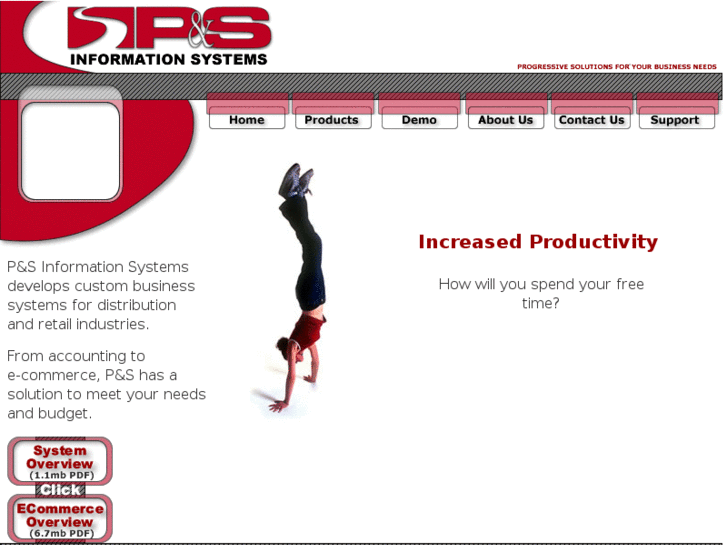 P&S
INFORMATION SYSTEMS

PROGRESSIVE SOLUTIONS FOR YOUR BUSINESS NEEDS

Home
Products
Demo
About Us
Contact Us
Support

P&S Information Systems develops custom business systems for distribution and retail industries.

From accounting to e-commerce, P&S has a solution to meet your needs and budget.

Increased Productivity

How will you spend your free time?

System Overview (1.1mb PDF)

Click

ECommerce Overview (6.7mb PDF)